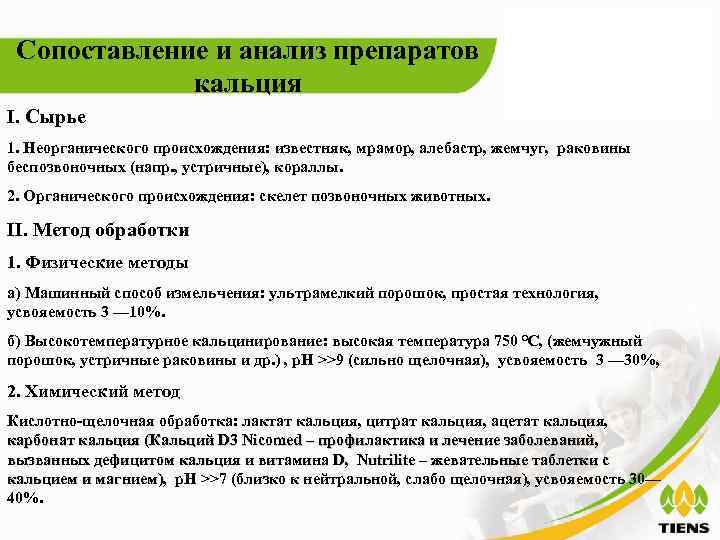 Сопоставление и анализ препаратов кальция

I. Сырье

1. Неорганического происхождения: известняк, мрамор, алебастр, жемчуг, раковины беспозвоночных (напр., устричные), кораллы.

2. Органического происхождения: скелет позвоночных животных.

II. Метод обработки

1. Физические методы

а) Машинный способ измельчения: ультрамелкий порошок, простая технология, усвояемость 3 —10%.

б) Высокотемпературное кальцинирование: высокая температура 750 °С, (жемчужный порошок, устричные раковины и др.) , pH >>9 (сильно щелочная), усвояемость 3 —30%,

2. Химический метод

Кислотно-щелочная обработка: лактат кальция, цитрат кальция, ацетат кальция, карбонат кальция (Кальций D3 Nicomed – профилактика и лечение заболеваний, вызванных дефицитом кальция и витамина D, Nutrilite – жевательные таблетки с кальцием и магнием), pH >>7 (близко к нейтральной, слабо щелочная), усвояемость 30—40%.

TIENS